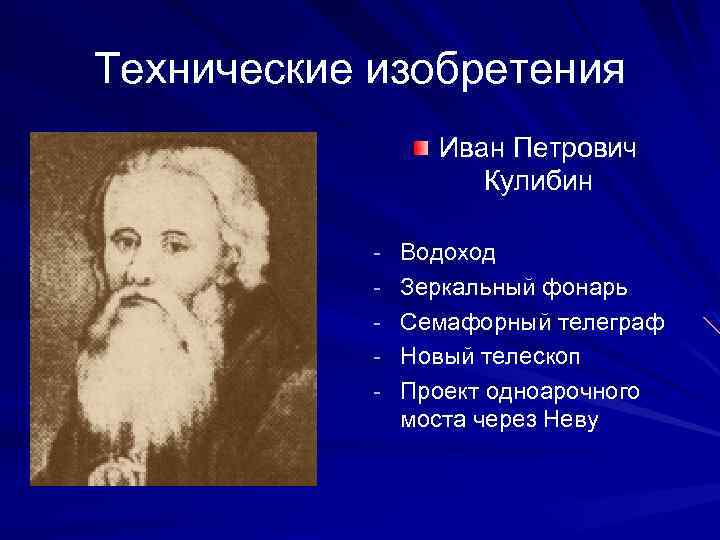 Технические изобретения

Иван Петрович Кулибин

- Водоход
- Зеркальный фонарь
- Семафорный телеграф
- Новый телескоп
- Проект одноарочного моста через Неву